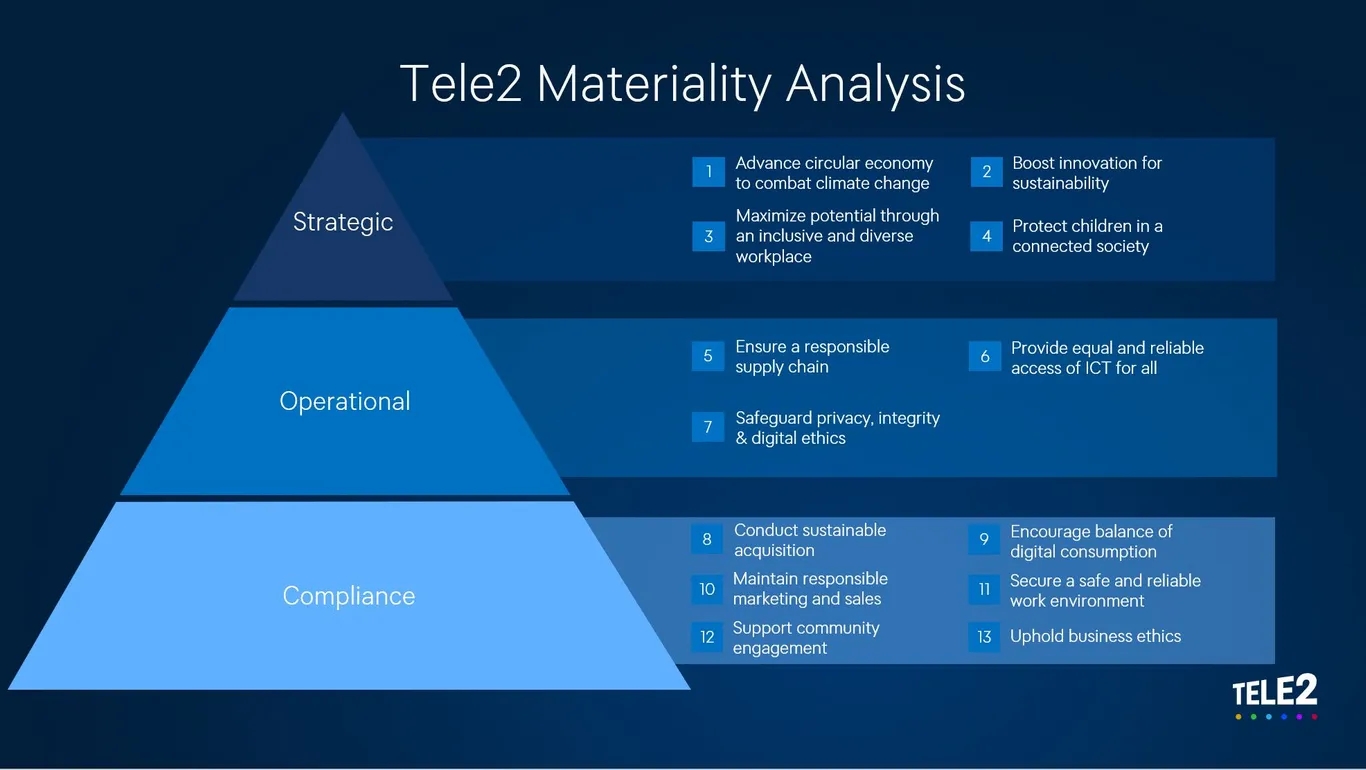 Tele2 Materiality Analysis

Strategic

1 Advance circular economy to combat climate change

2 Boost innovation for sustainability

3 Maximize potential through an inclusive and diverse workplace

4 Protect children in a connected society

Operational

5 Ensure a responsible supply chain

6 Provide equal and reliable access of ICT for all

7 Safeguard privacy, integrity & digital ethics

Compliance

8 Conduct sustainable acquisition

9 Encourage balance of digital consumption

10 Maintain responsible marketing and sales

11 Secure a safe and reliable work environment

12 Support community engagement

13 Uphold business ethics

TELE2